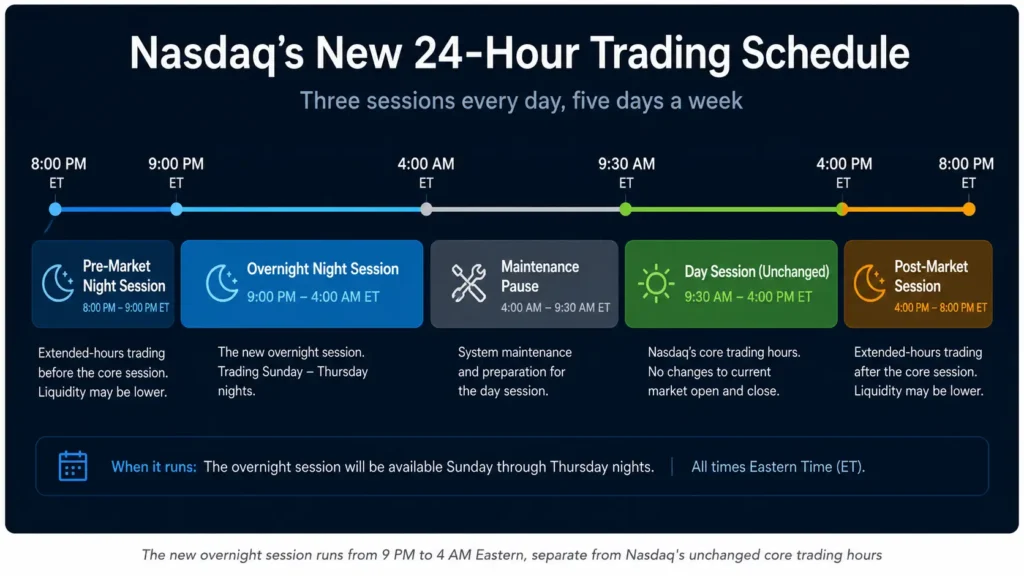 Nasdaq's New 24-Hour Trading Schedule

Three sessions every day, five days a week

8:00 PM ET

9:00 PM ET

4:00 AM ET

9:30 AM ET

4:00 PM ET

8:00 PM ET

Pre-Market Night Session
8:00 PM – 9:00 PM ET

Extended-hours trading before the core session. Liquidity may be lower.

Overnight Night Session
9:00 PM – 4:00 AM ET

The new overnight session. Trading Sunday – Thursday nights.

Maintenance Pause
4:00 AM – 9:30 AM ET

System maintenance and preparation for the day session.

Day Session (Unchanged)
9:30 AM – 4:00 PM ET

Nasdaq's core trading hours. No changes to current market open and close.

Post-Market Session
4:00 PM – 8:00 PM ET

Extended-hours trading after the core session. Liquidity may be lower.

When it runs: The overnight session will be available Sunday through Thursday nights. | All times Eastern Time (ET).

The new overnight session runs from 9 PM to 4 AM Eastern, separate from Nasdaq's unchanged core trading hours